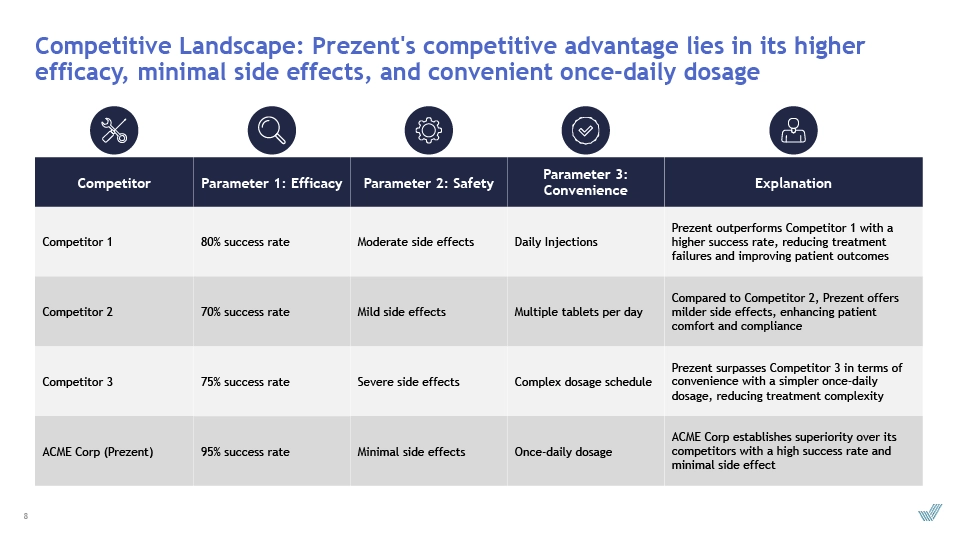 Competitive Landscape: Prezent's competitive advantage lies in its higher efficacy, minimal side effects, and convenient once-daily dosage

| Competitor | Parameter 1: Efficacy | Parameter 2: Safety | Parameter 3: Convenience | Explanation |
|---|---|---|---|---|
| Competitor 1 | 80% success rate | Moderate side effects | Daily Injections | Prezent outperforms Competitor 1 with a higher success rate, reducing treatment failures and improving patient outcomes |
| Competitor 2 | 70% success rate | Mild side effects | Multiple tablets per day | Compared to Competitor 2, Prezent offers milder side effects, enhancing patient comfort and compliance |
| Competitor 3 | 75% success rate | Severe side effects | Complex dosage schedule | Prezent surpasses Competitor 3 in terms of convenience with a simpler once-daily dosage, reducing treatment complexity |
| ACME Corp (Prezent) | 95% success rate | Minimal side effects | Once-daily dosage | ACME Corp establishes superiority over its competitors with a high success rate and minimal side effect |

8